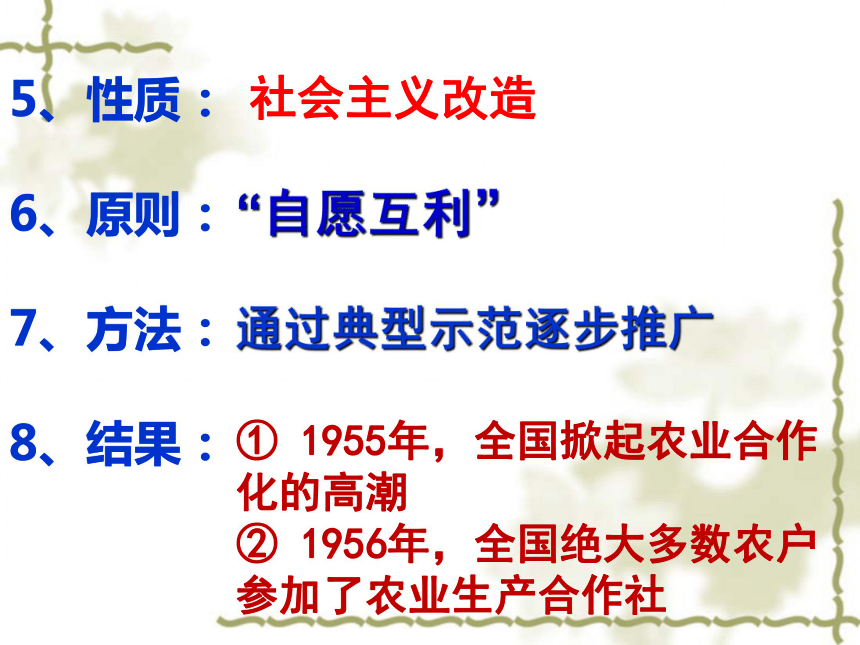 5、性质： 社会主义改造

6、原则：“自愿互利”

7、方法：通过典型示范逐步推广

8、结果：① 1955年，全国掀起农业合作化的高潮
② 1956年，全国绝大多数农户参加了农业生产合作社